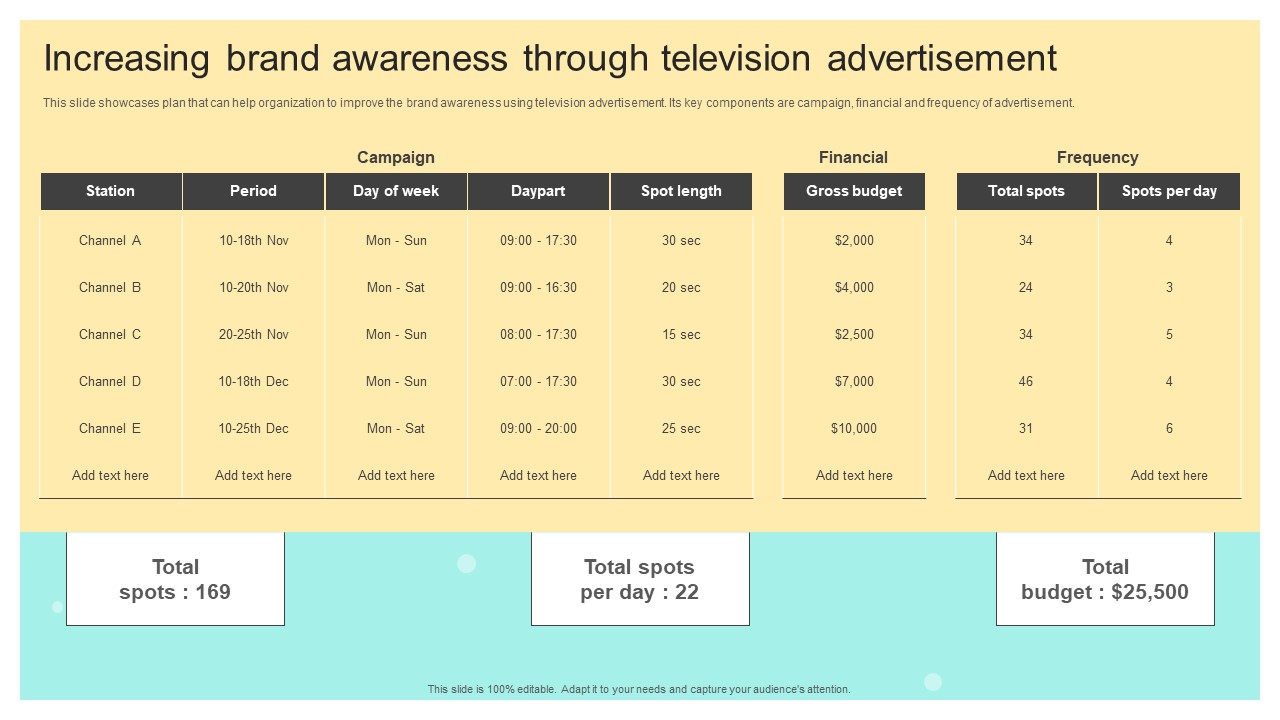 Increasing brand awareness through television advertisement

This slide showcases plan that can help organization to improve the brand awareness using television advertisement. Its key components are campaign, financial and frequency of advertisement.

Campaign

| Station | Period | Day of week | Daypart | Spot length |
|---|---|---|---|---|
| Channel A | 10-18th Nov | Mon - Sun | 09:00 - 17:30 | 30 sec |
| Channel B | 10-20th Nov | Mon - Sat | 09:00 - 16:30 | 20 sec |
| Channel C | 20-25th Nov | Mon - Sun | 08:00 - 17:30 | 15 sec |
| Channel D | 10-18th Dec | Mon - Sun | 07:00 - 17:30 | 30 sec |
| Channel E | 10-25th Dec | Mon - Sat | 09:00 - 20:00 | 25 sec |
| Add text here | Add text here | Add text here | Add text here | Add text here |

Financial

| Gross budget |
|---|
| $2,000 |
| $4,000 |
| $2,500 |
| $7,000 |
| $10,000 |
| Add text here |

Frequency

| Total spots | Spots per day |
|---|---|
| 34 | 4 |
| 24 | 3 |
| 34 | 5 |
| 46 | 4 |
| 31 | 6 |
| Add text here | Add text here |

Total spots : 169

Total spots per day : 22

Total budget : $25,500

This slide is 100% editable. Adapt it to your needs and capture your audience's attention.